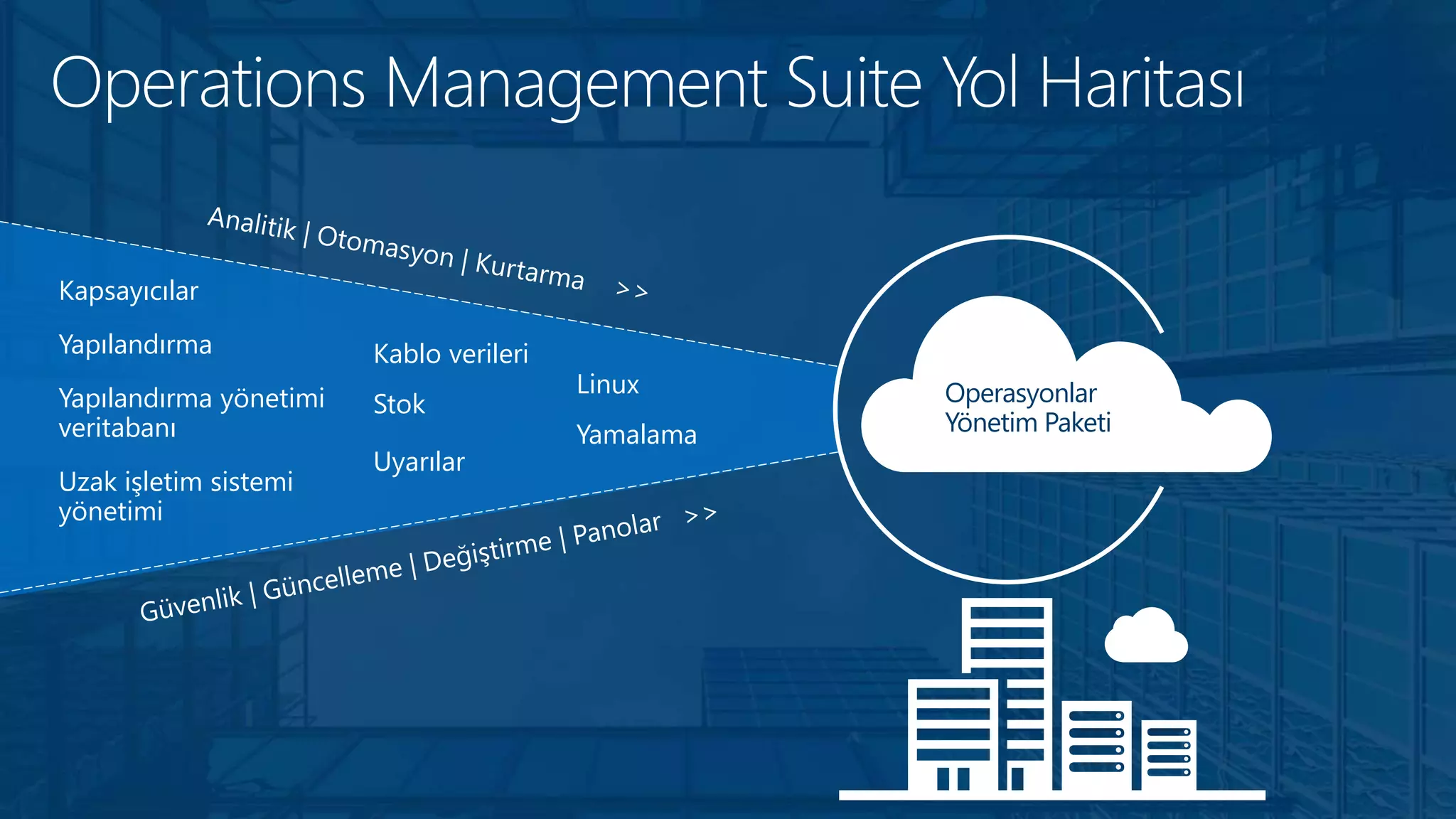 Operations Management Suite Yol Haritası

Analitik | Otomasyon | Kurtarma >>

Kapsayıcılar

Yapılandırma

Yapılandırma yönetimi veritabanı

Uzak işletim sistemi yönetimi

Kablo verileri

Stok

Uyarılar

Linux

Yamalama

Güvenlik | Güncelleme | Değiştirme | Panolar >>

Operasyonlar Yönetim Paketi